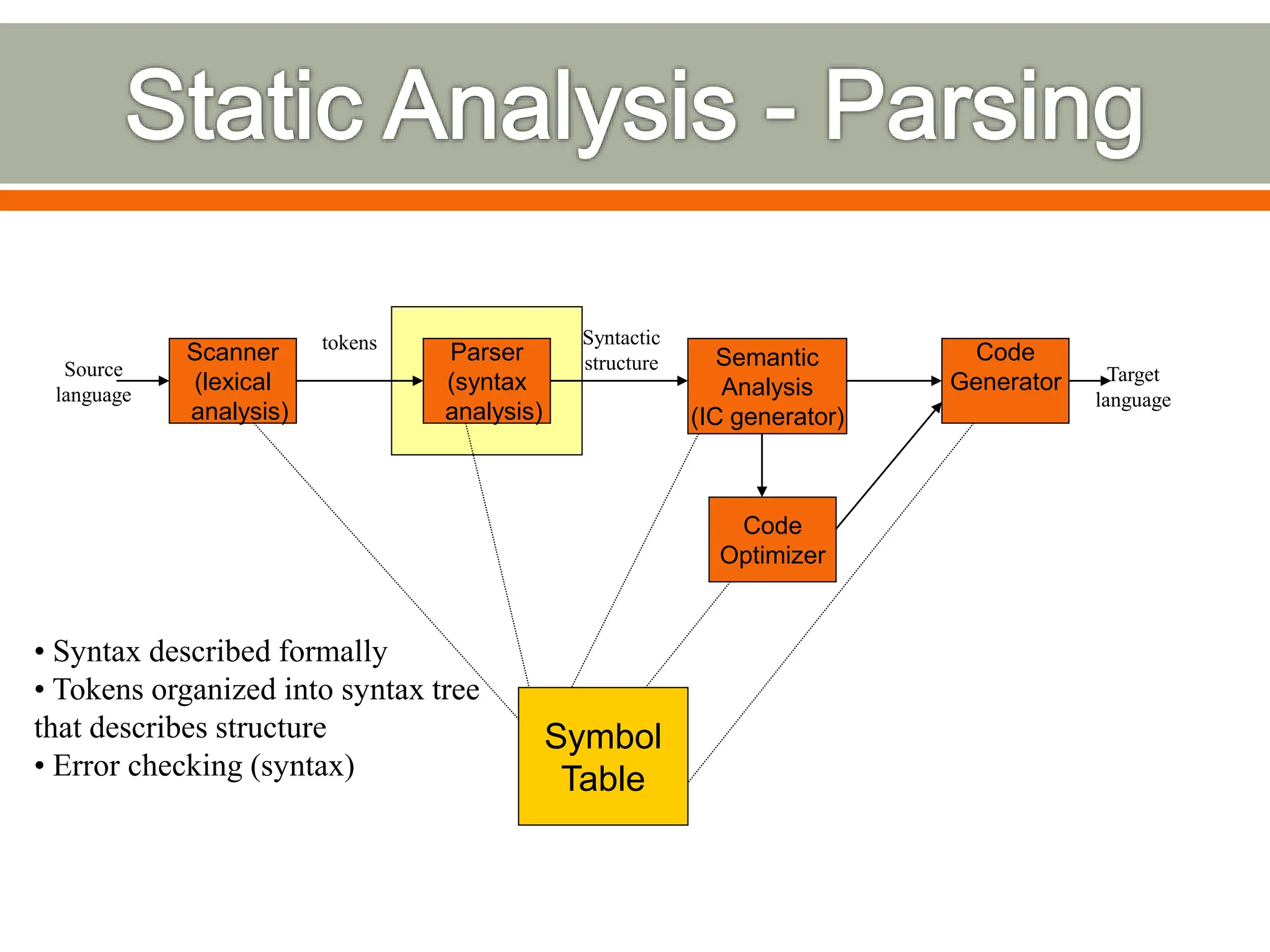 Static Analysis - Parsing

Source language

Scanner (lexical analysis)

tokens

Parser (syntax analysis)

Syntactic structure

Semantic Analysis (IC generator)

Code Generator

Target language

Code Optimizer

Symbol Table

• Syntax described formally
• Tokens organized into syntax tree that describes structure
• Error checking (syntax)